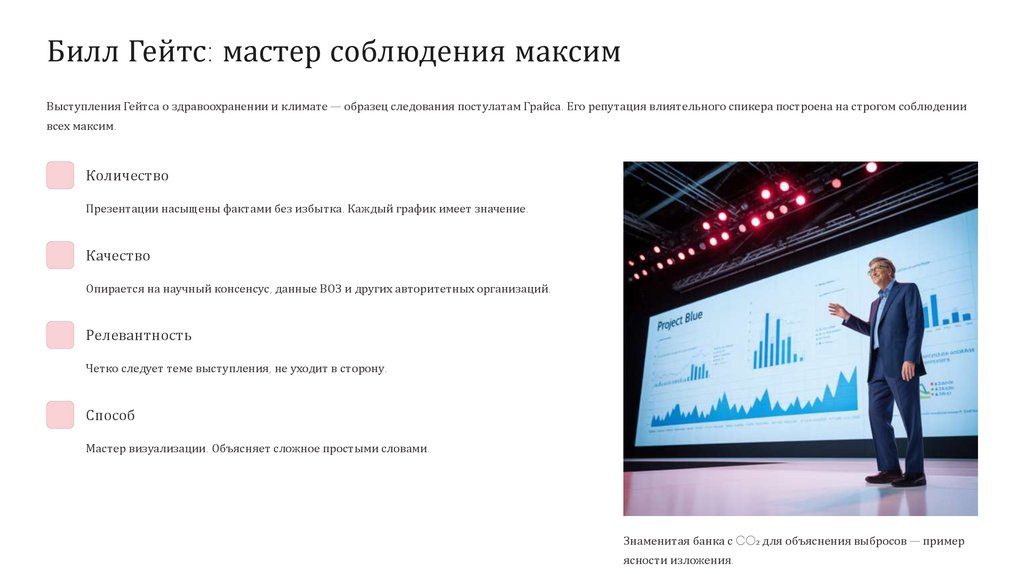 Билл Гейтс: мастер соблюдения максим

Выступления Гейтса о здравоохранении и климате — образец следования постулатам Грайса. Его репутация влиятельного спикера построена на строгом соблюдении всех максим.

Количество

Презентации насыщены фактами без избытка. Каждый график имеет значение.

Качество

Опирается на научный консенсус, данные ВОЗ и других авторитетных организаций.

Релевантность

Четко следует теме выступления, не уходит в сторону.

Способ

Мастер визуализации. Объясняет сложное простыми словами.

Project Blue

Знаменитая банка с $CO_2$ для объяснения выбросов — пример ясности изложения.